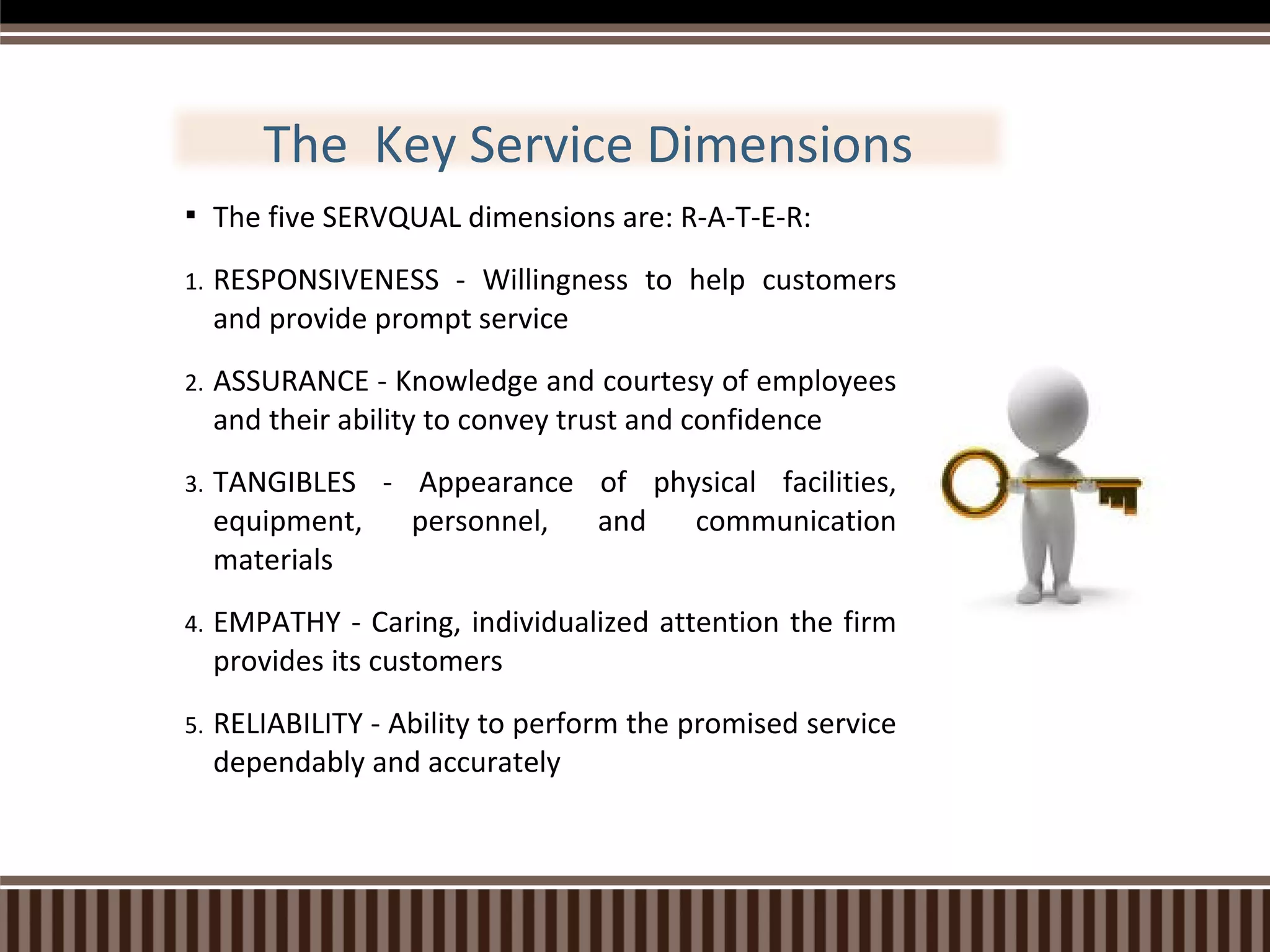 The Key Service Dimensions

▪ The five SERVQUAL dimensions are: R-A-T-E-R:

1. RESPONSIVENESS - Willingness to help customers and provide prompt service

2. ASSURANCE - Knowledge and courtesy of employees and their ability to convey trust and confidence

3. TANGIBLES - Appearance of physical facilities, equipment, personnel, and communication materials

4. EMPATHY - Caring, individualized attention the firm provides its customers

5. RELIABILITY - Ability to perform the promised service dependably and accurately